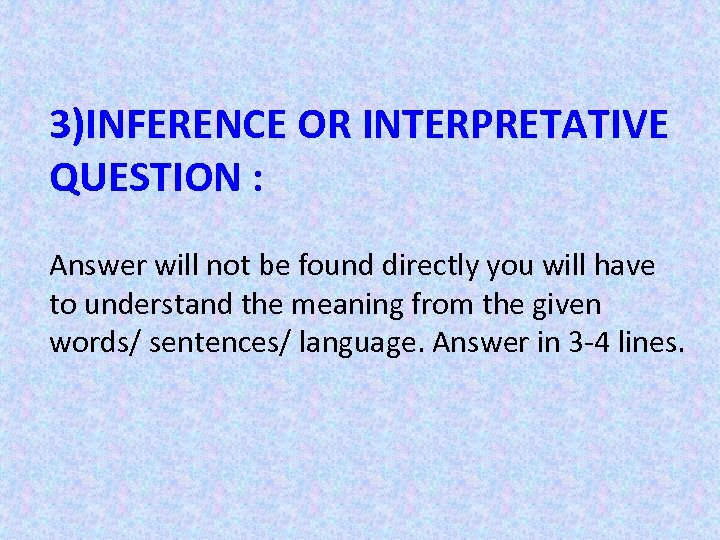 3)INFERENCE OR INTERPRETATIVE QUESTION :

Answer will not be found directly you will have to understand the meaning from the given words/ sentences/ language. Answer in 3-4 lines.